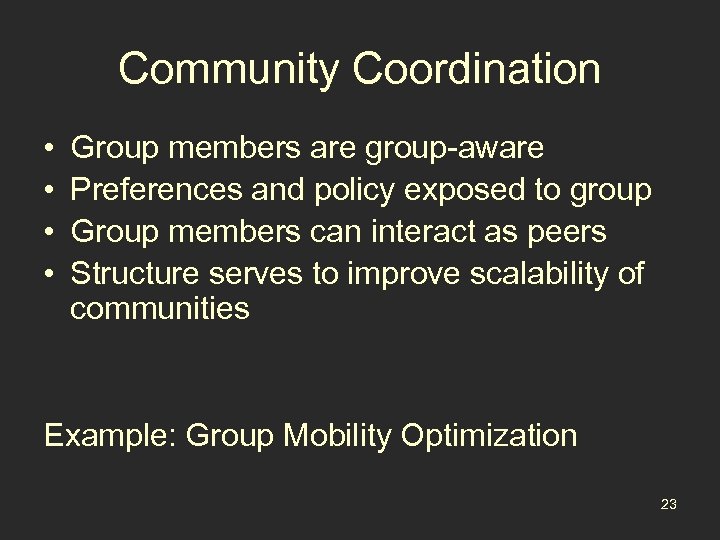 Community Coordination

• Group members are group-aware
• Preferences and policy exposed to group
• Group members can interact as peers
• Structure serves to improve scalability of communities

Example: Group Mobility Optimization

23